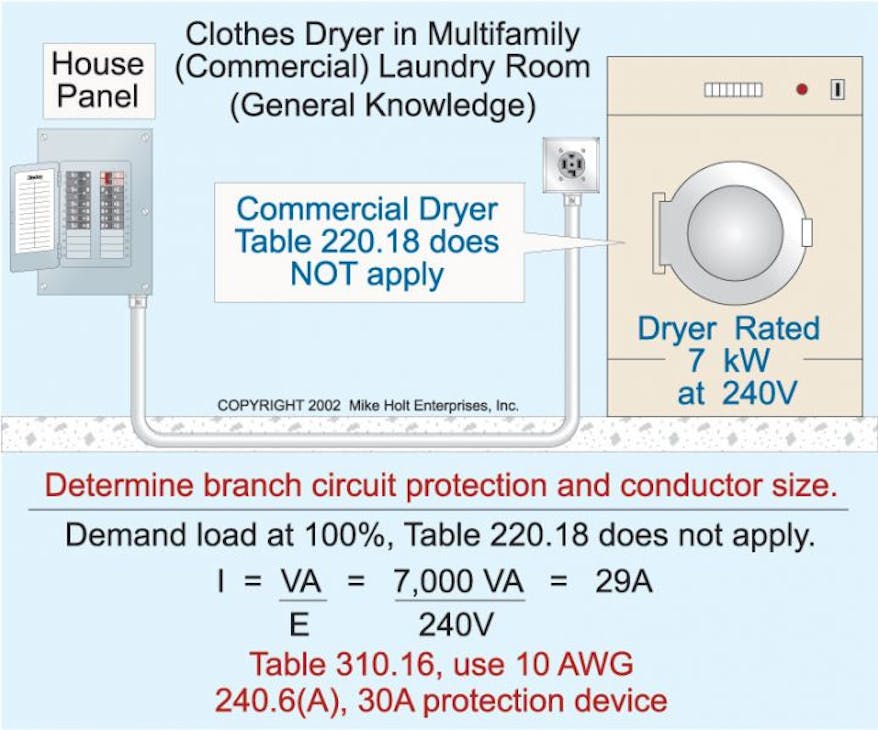 House Panel

Clothes Dryer in Multifamily (Commercial) Laundry Room (General Knowledge)

Commercial Dryer Table 220.18 does NOT apply

Dryer Rated 7 kW at 240V

COPYRIGHT 2002 Mike Holt Enterprises, Inc.

Determine branch circuit protection and conductor size.

Demand load at 100%, Table 220.18 does not apply.

$I = \frac{VA}{E} = \frac{7,000\ VA}{240V} = 29A$

Table 310.16, use 10 AWG
240.6(A), 30A protection device